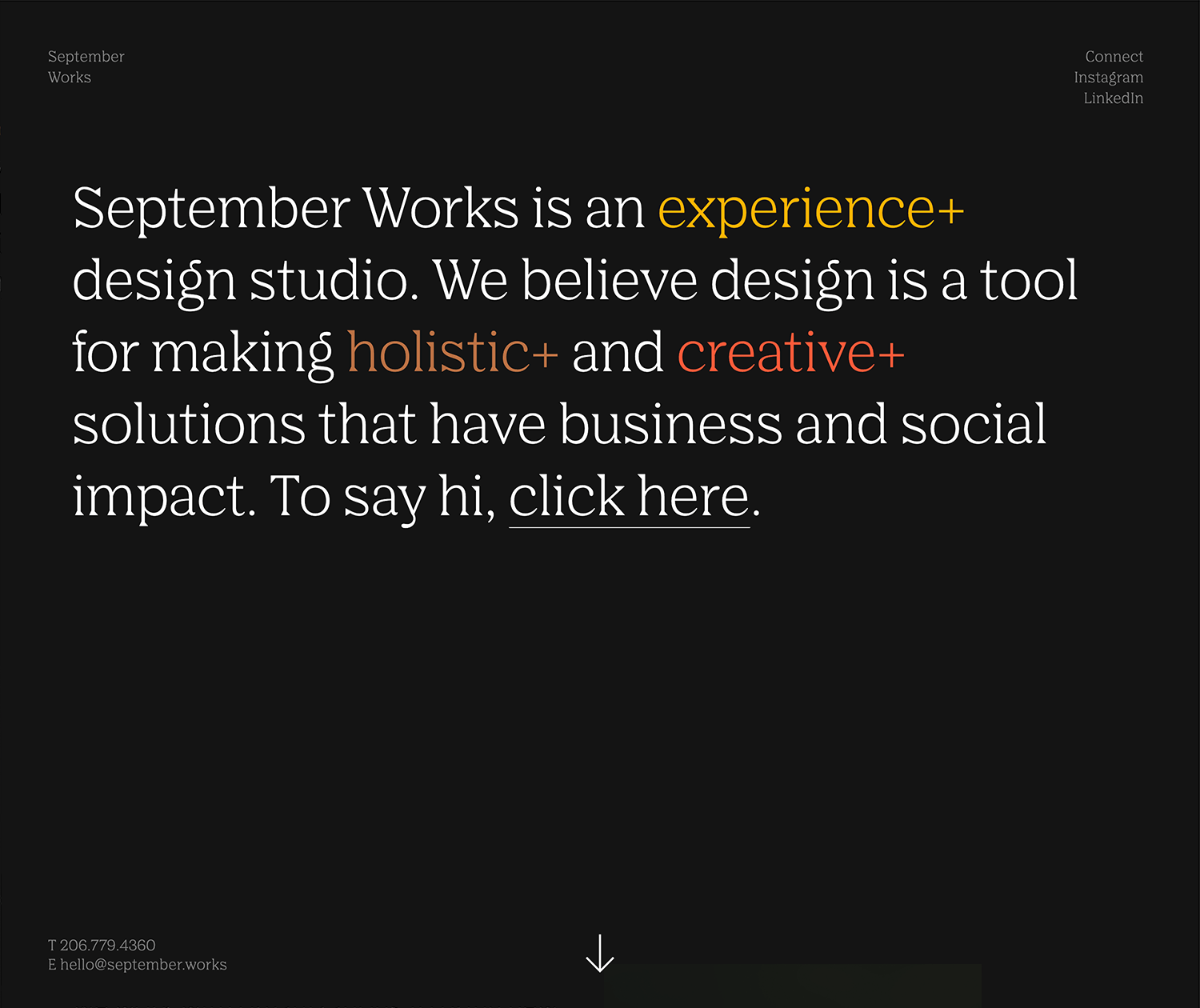 September
Works

Connect
Instagram
LinkedIn

September Works is an experience+ design studio. We believe design is a tool for making holistic+ and creative+ solutions that have business and social impact. To say hi, click here.

T 206.779.4360
E hello@september.works